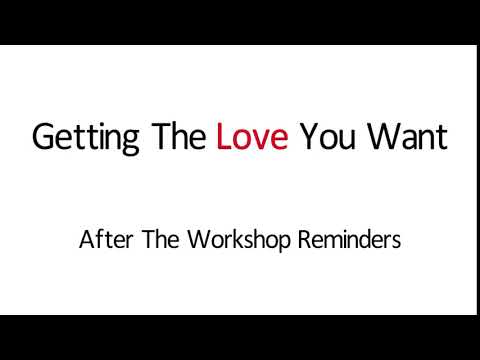 Getting The Love You Want

After The Workshop Reminders